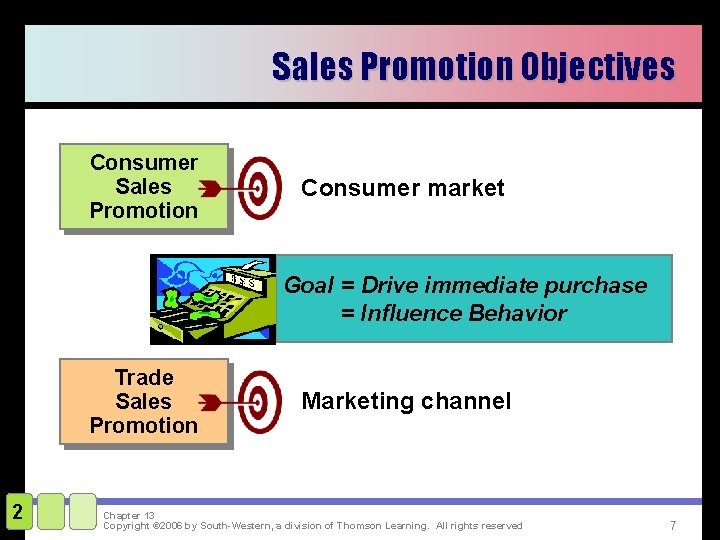 Sales Promotion Objectives

Consumer Sales Promotion

Consumer market

$ $ $

Goal = Drive immediate purchase
= Influence Behavior

Trade Sales Promotion

Marketing channel

2

Chapter 13
Copyright ©2006 by South-Western, a division of Thomson Learning. All rights reserved

7